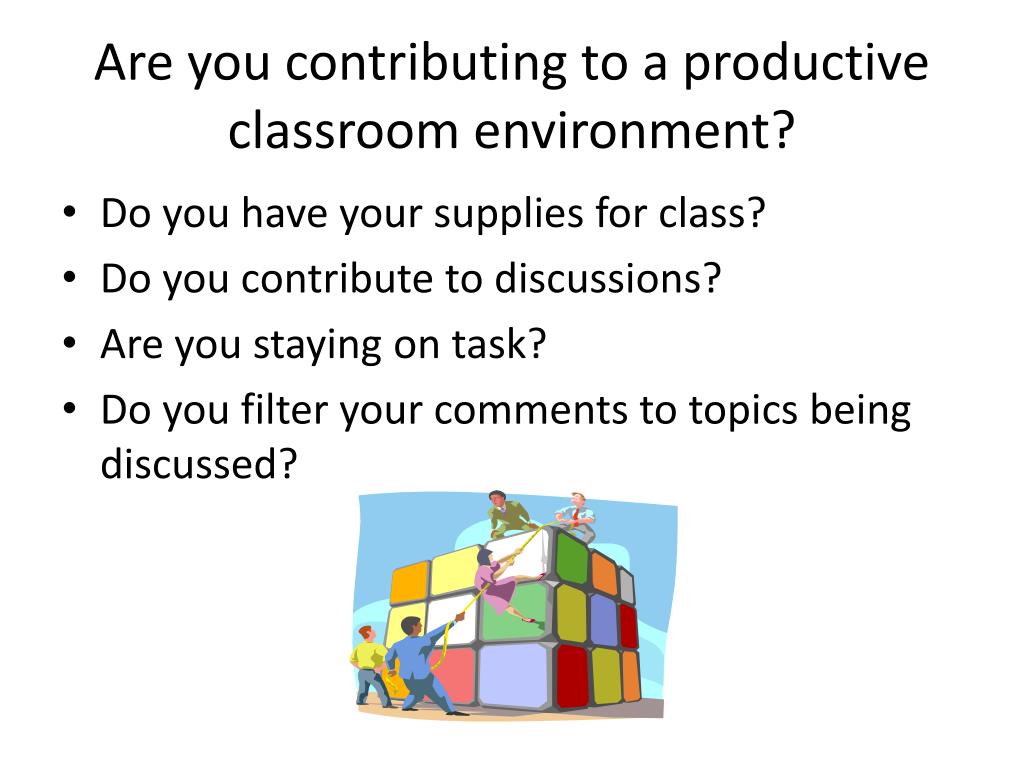 Are you contributing to a productive classroom environment?

• Do you have your supplies for class?
• Do you contribute to discussions?
• Are you staying on task?
• Do you filter your comments to topics being discussed?